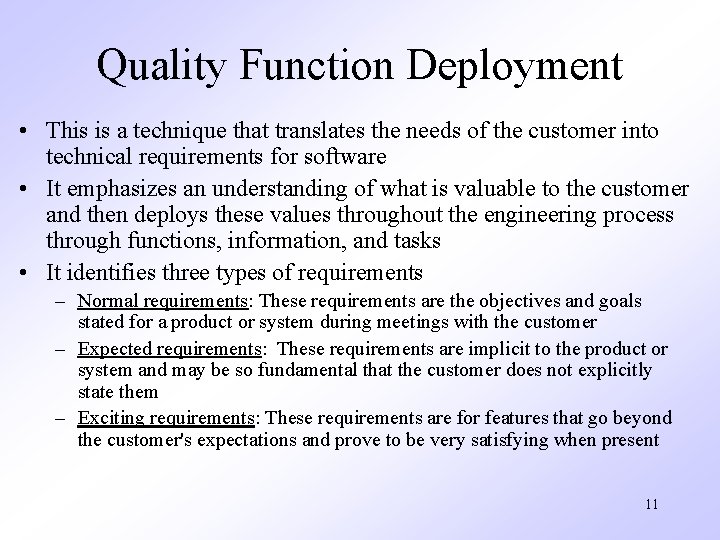 Quality Function Deployment

• This is a technique that translates the needs of the customer into technical requirements for software

• It emphasizes an understanding of what is valuable to the customer and then deploys these values throughout the engineering process through functions, information, and tasks

• It identifies three types of requirements

– Normal requirements: These requirements are the objectives and goals stated for a product or system during meetings with the customer

– Expected requirements: These requirements are implicit to the product or system and may be so fundamental that the customer does not explicitly state them

– Exciting requirements: These requirements are for features that go beyond the customer's expectations and prove to be very satisfying when present

11